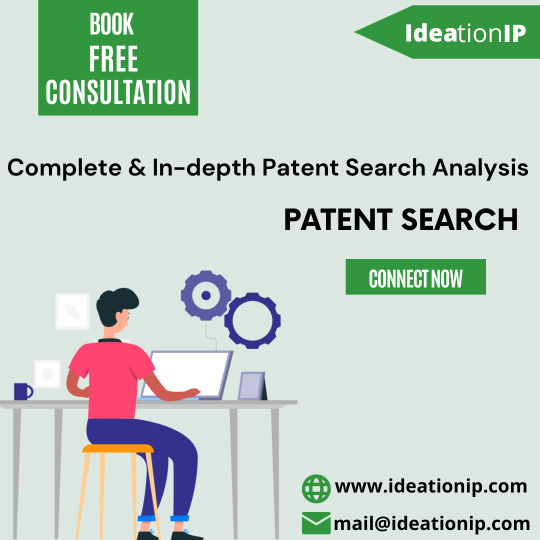 BOOK FREE CONSULTATION

IdeationIP

Complete & In-depth Patent Search Analysis

PATENT SEARCH

CONNECT NOW

www.ideationip.com

mail@ideationip.com